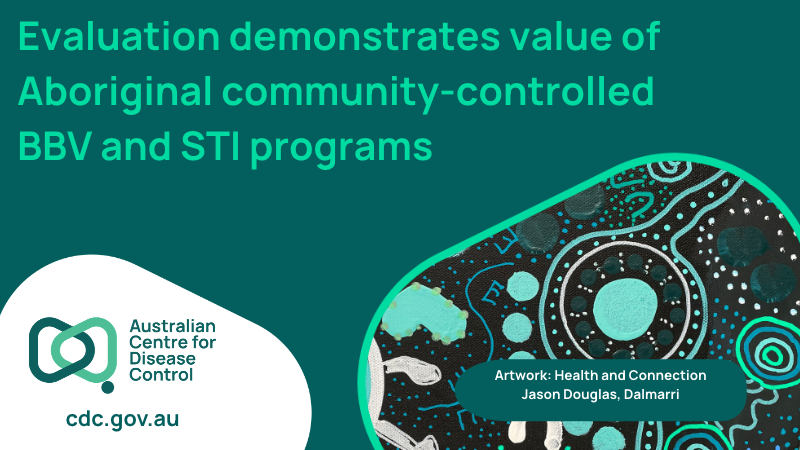 Evaluation demonstrates value of Aboriginal community-controlled BBV and STI programs

Australian
Centre for
Disease
Control

cdc.gov.au

Artwork: Health and Connection
Jason Douglas, Dalmarri